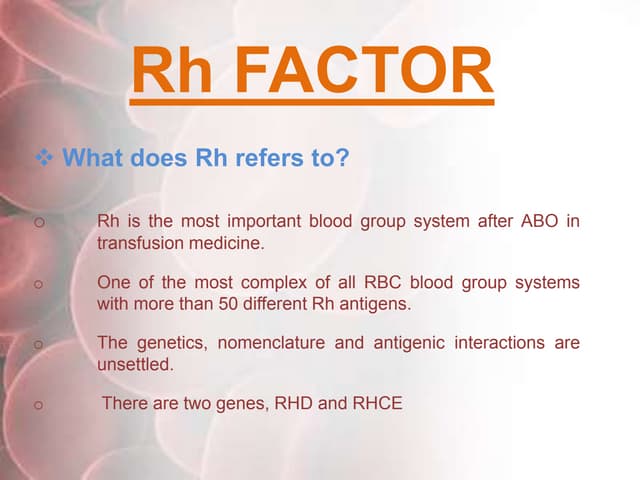 Rh FACTOR

❖ What does Rh refers to?

o Rh is the most important blood group system after ABO in transfusion medicine.

o One of the most complex of all RBC blood group systems with more than 50 different Rh antigens.

o The genetics, nomenclature and antigenic interactions are unsettled.

o There are two genes, RHD and RHCE